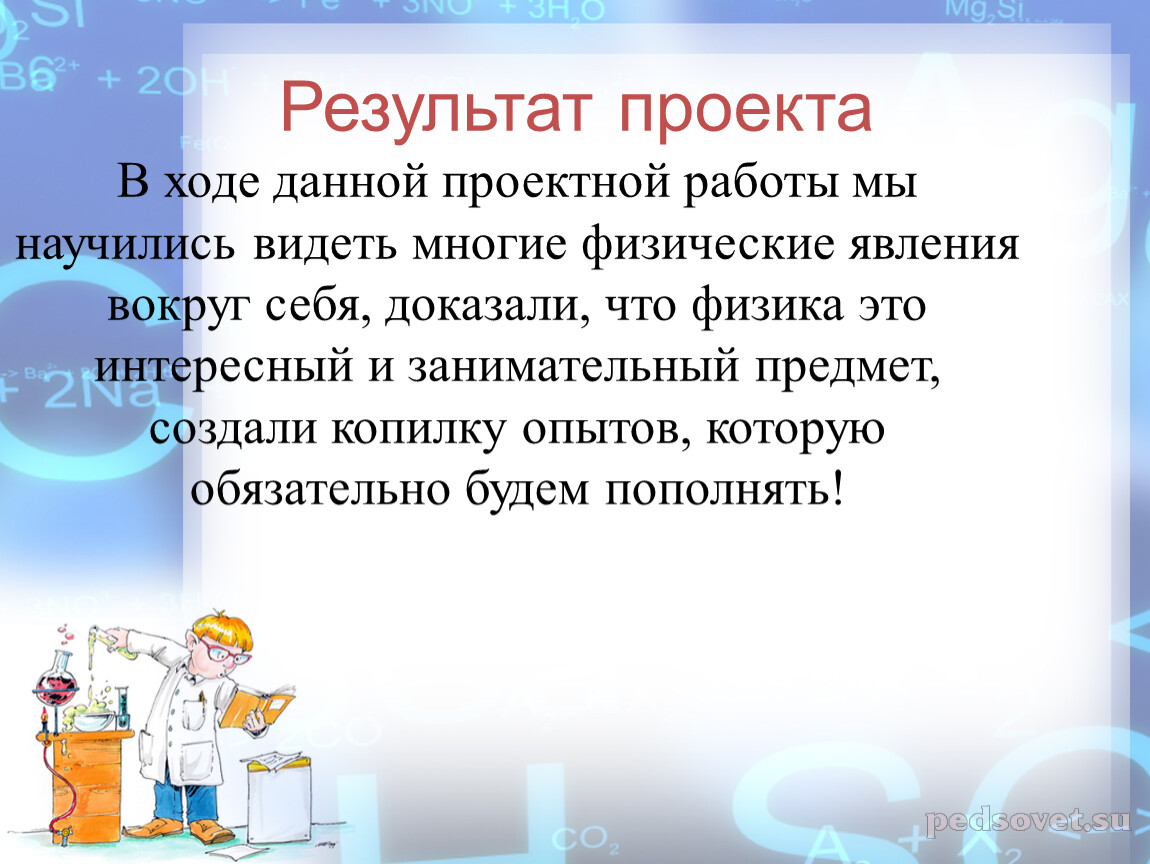 Результат проекта

В ходе данной проектной работы мы научились видеть многие физические явления вокруг себя, доказали, что физика это интересный и занимательный предмет, создали копилку опытов, которую обязательно будем пополнять!

pedsovet.su